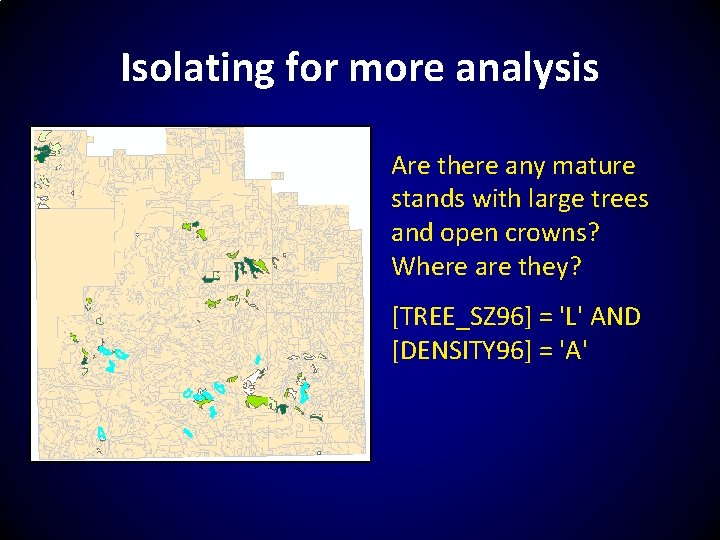 Isolating for more analysis

Are there any mature stands with large trees and open crowns? Where are they?

[TREE_SZ96] = 'L' AND [DENSITY96] = 'A'